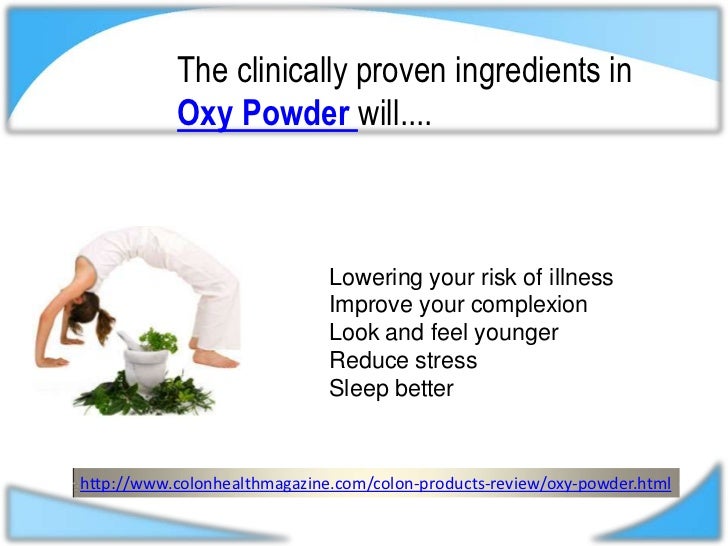 The clinically proven ingredients in Oxy Powder will....

Lowering your risk of illness
Improve your complexion
Look and feel younger
Reduce stress
Sleep better

http://www.colonhealthmagazine.com/colon-products-review/oxy-powder.html